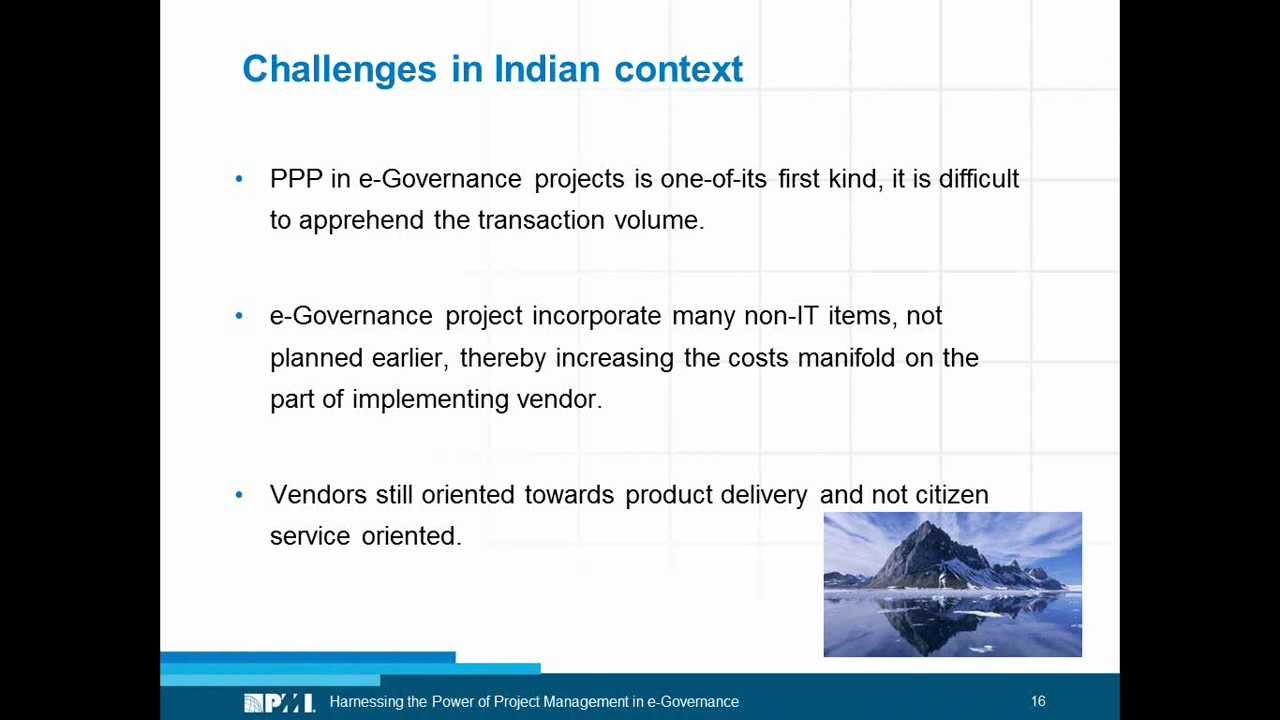 Challenges in Indian context

• PPP in e-Governance projects is one-of-its first kind, it is difficult to apprehend the transaction volume.

• e-Governance project incorporate many non-IT items, not planned earlier, thereby increasing the costs manifold on the part of implementing vendor.

• Vendors still oriented towards product delivery and not citizen service oriented.

PMI Harnessing the Power of Project Management in e-Governance 16